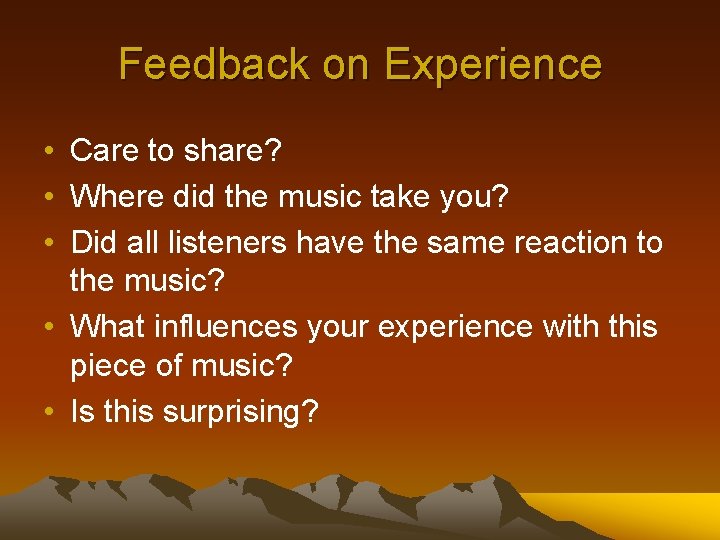 Feedback on Experience

• Care to share?
• Where did the music take you?
• Did all listeners have the same reaction to the music?
• What influences your experience with this piece of music?
• Is this surprising?